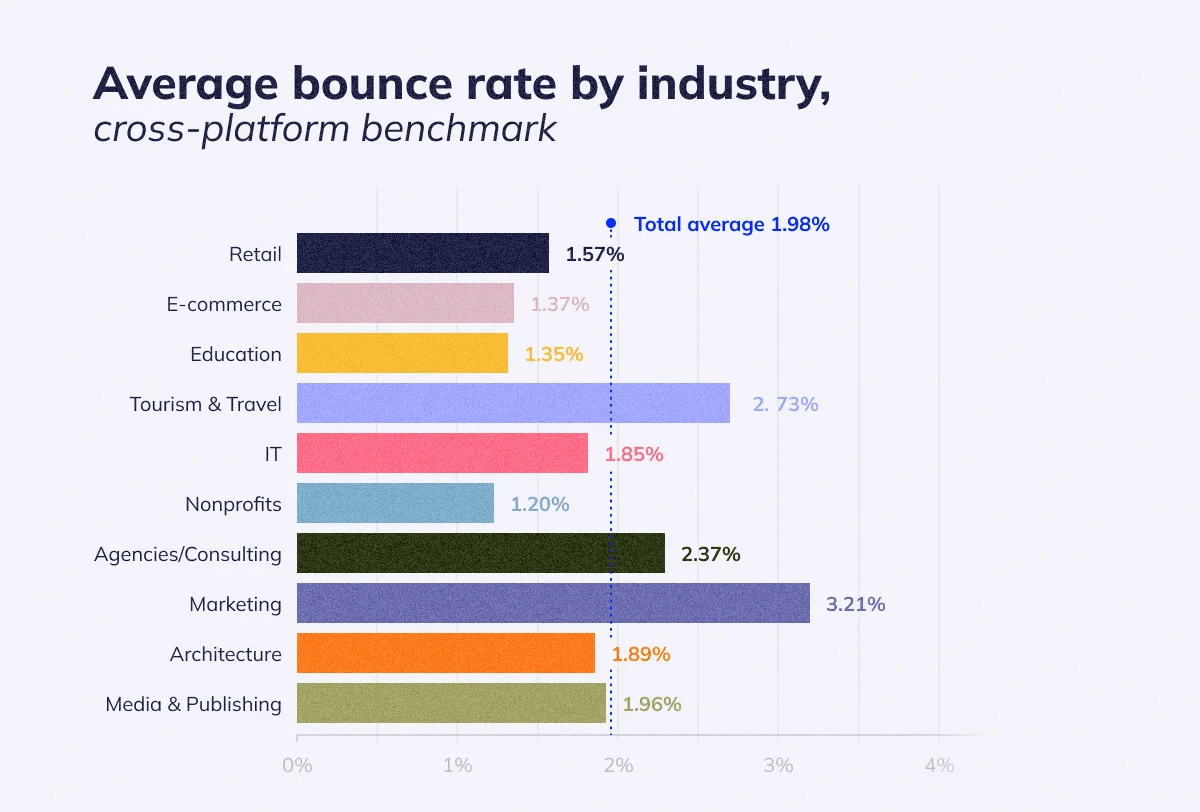 Average bounce rate by industry,
cross-platform benchmark

Total average 1.98%

Retail 1.57%
E-commerce 1.37%
Education 1.35%
Tourism & Travel 2. 73%
IT 1.85%
Nonprofits 1.20%
Agencies/Consulting 2.37%
Marketing 3.21%
Architecture 1.89%
Media & Publishing 1.96%

0% 1% 2% 3% 4%